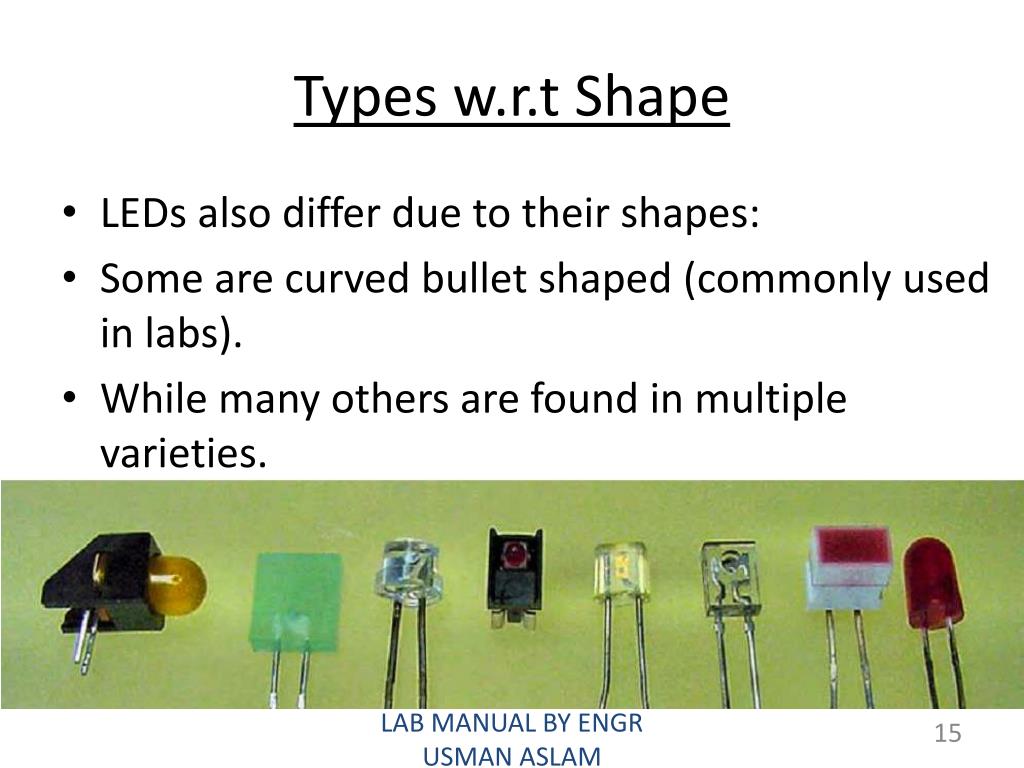 Types w.r.t Shape

• LEDs also differ due to their shapes:
• Some are curved bullet shaped (commonly used in labs).
• While many others are found in multiple varieties.

LAB MANUAL BY ENGR USMAN ASLAM

15